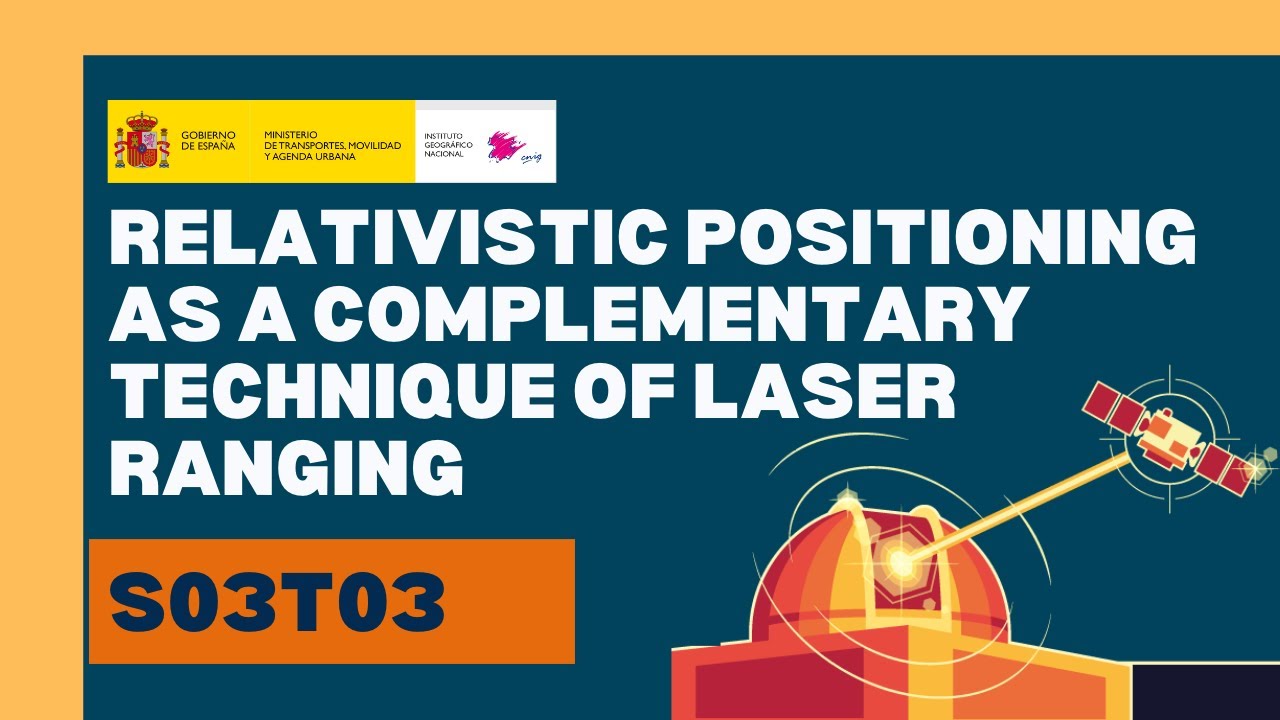 GOBIERNO DE ESPAÑA

MINISTERIO DE TRANSPORTES, MOVILIDAD Y AGENDA URBANA

INSTITUTO GEOGRÁFICO NACIONAL

cnig

RELATIVISTIC POSITIONING AS A COMPLEMENTARY TECHNIQUE OF LASER RANGING

S03T03